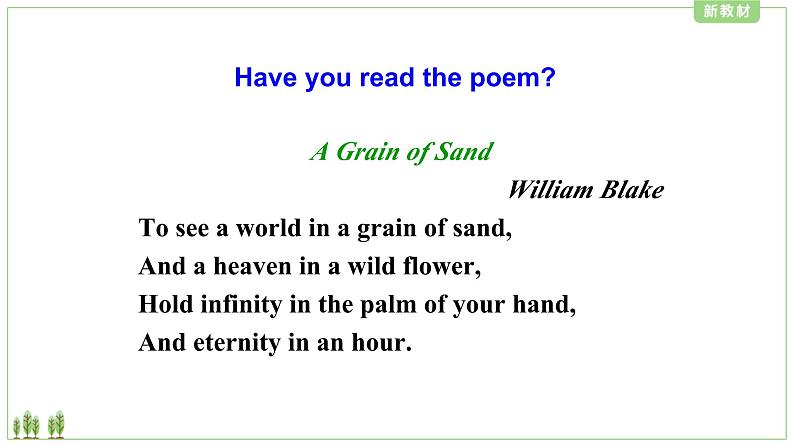 新教材

Have you read the poem?

A Grain of Sand

William Blake

To see a world in a grain of sand,
And a heaven in a wild flower,
Hold infinity in the palm of your hand,
And eternity in an hour.